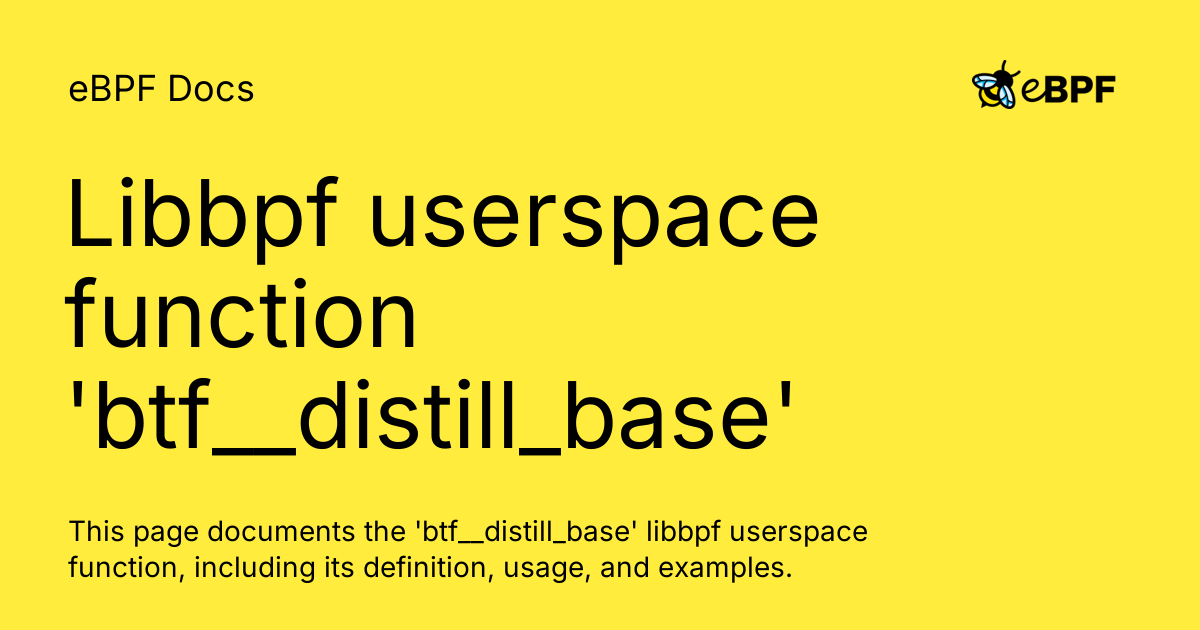 eBPF Docs

eBPF

Libbpf userspace function 'btf__distill_base'

This page documents the 'btf__distill_base' libbpf userspace function, including its definition, usage, and examples.